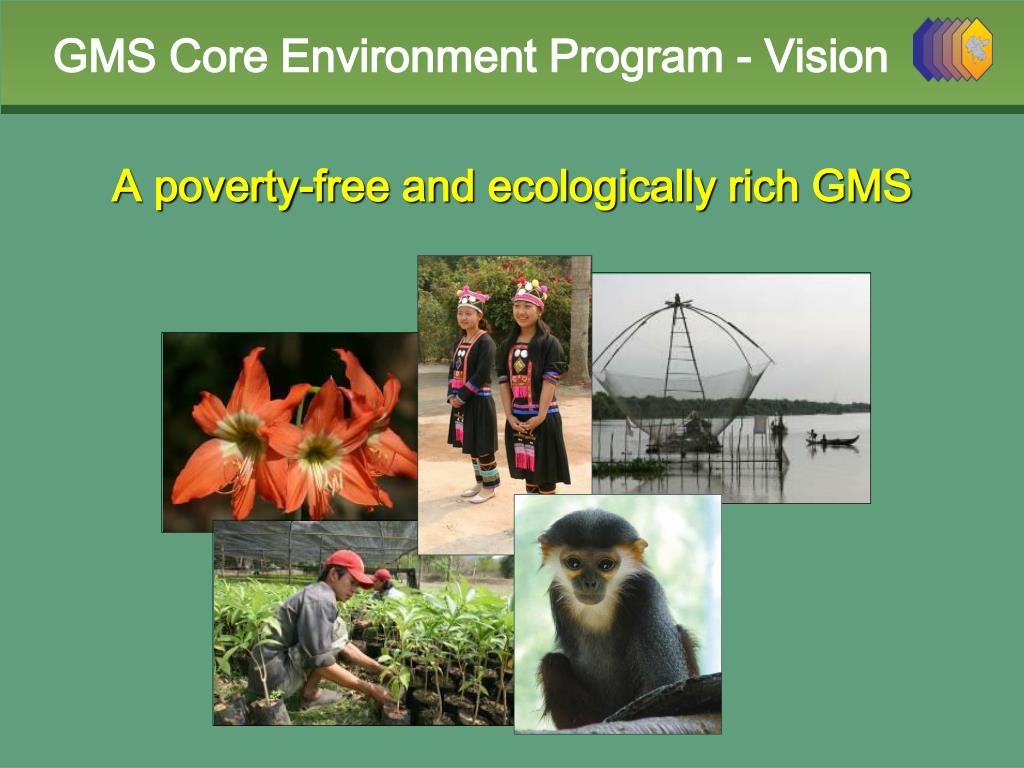 GMS Core Environment Program - Vision

A poverty-free and ecologically rich GMS